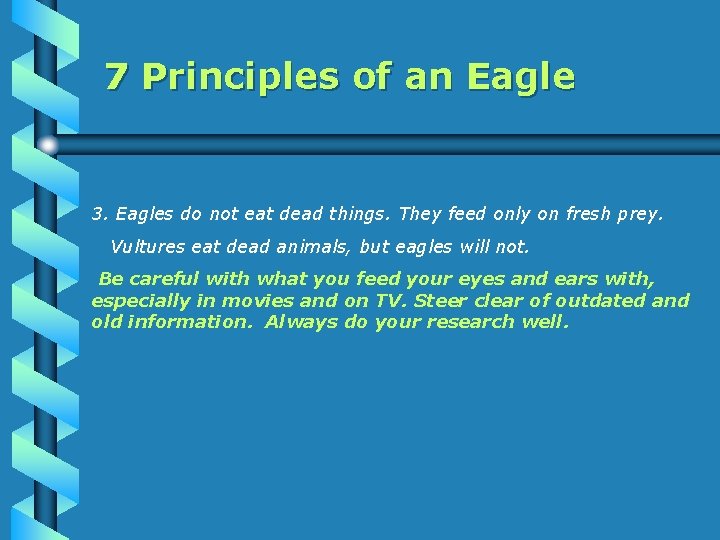 7 Principles of an Eagle

3. Eagles do not eat dead things. They feed only on fresh prey.

Vultures eat dead animals, but eagles will not.

Be careful with what you feed your eyes and ears with, especially in movies and on TV. Steer clear of outdated and old information. Always do your research well.